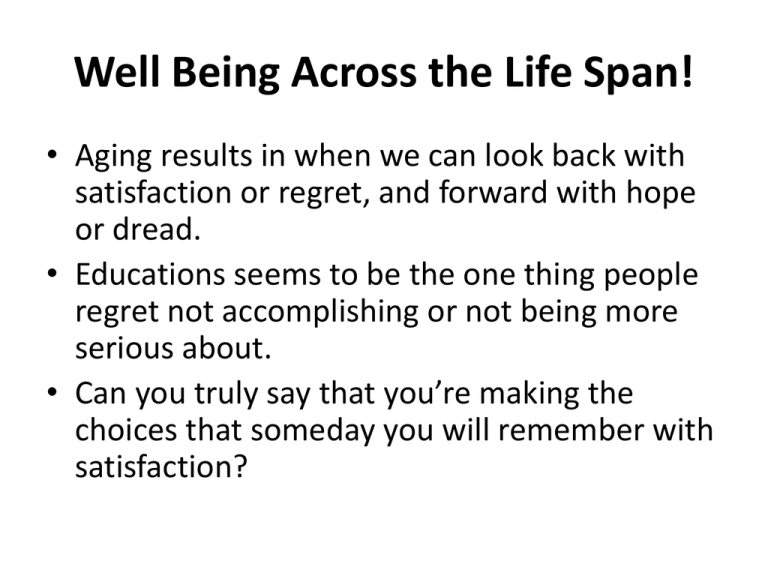 Well Being Across the Life Span!

• Aging results in when we can look back with satisfaction or regret, and forward with hope or dread.
• Educations seems to be the one thing people regret not accomplishing or not being more serious about.
• Can you truly say that you're making the choices that someday you will remember with satisfaction?